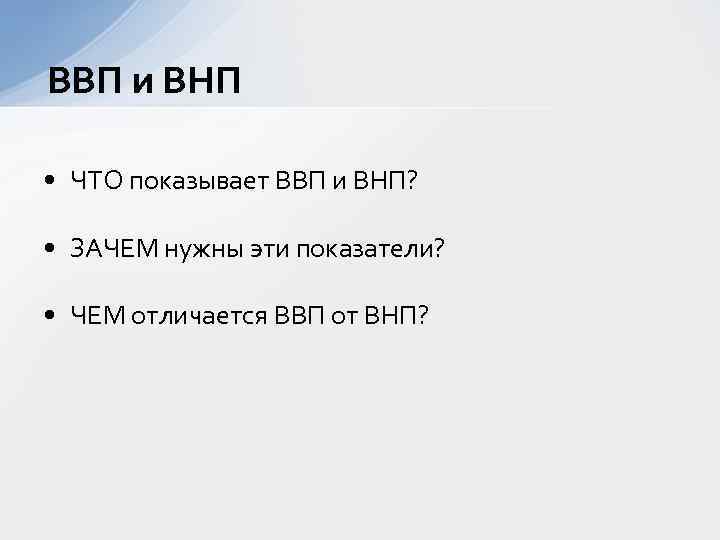 ВВП и ВНП

• ЧТО показывает ВВП и ВНП?

• ЗАЧЕМ нужны эти показатели?

• ЧЕМ отличается ВВП от ВНП?